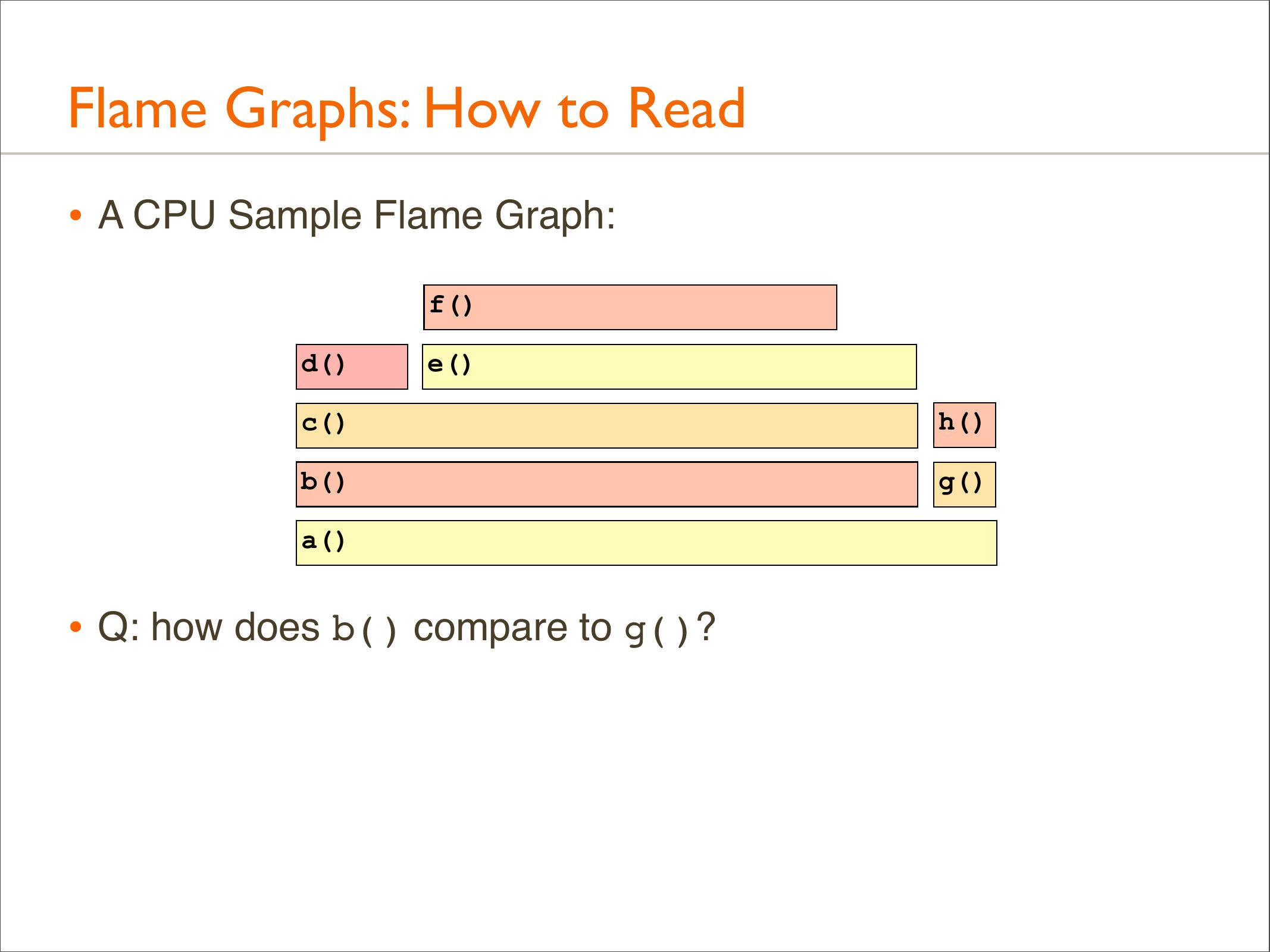 Flame Graphs: How to Read

• A CPU Sample Flame Graph:

f()

d()
e()

c()
h()

b()
g()

a()

• Q: how does b() compare to g()?